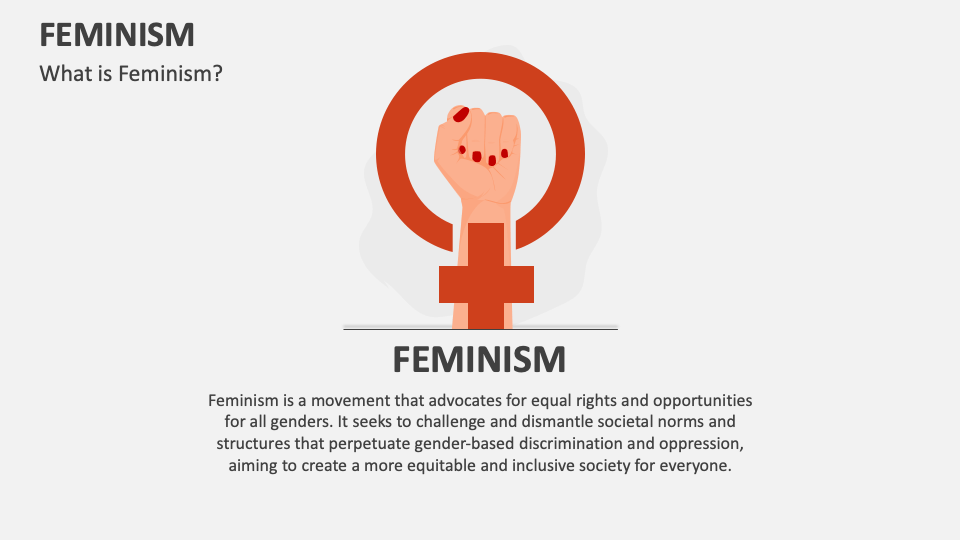 FEMINISM
What is Feminism?

FEMINISM

Feminism is a movement that advocates for equal rights and opportunities for all genders. It seeks to challenge and dismantle societal norms and structures that perpetuate gender-based discrimination and oppression, aiming to create a more equitable and inclusive society for everyone.